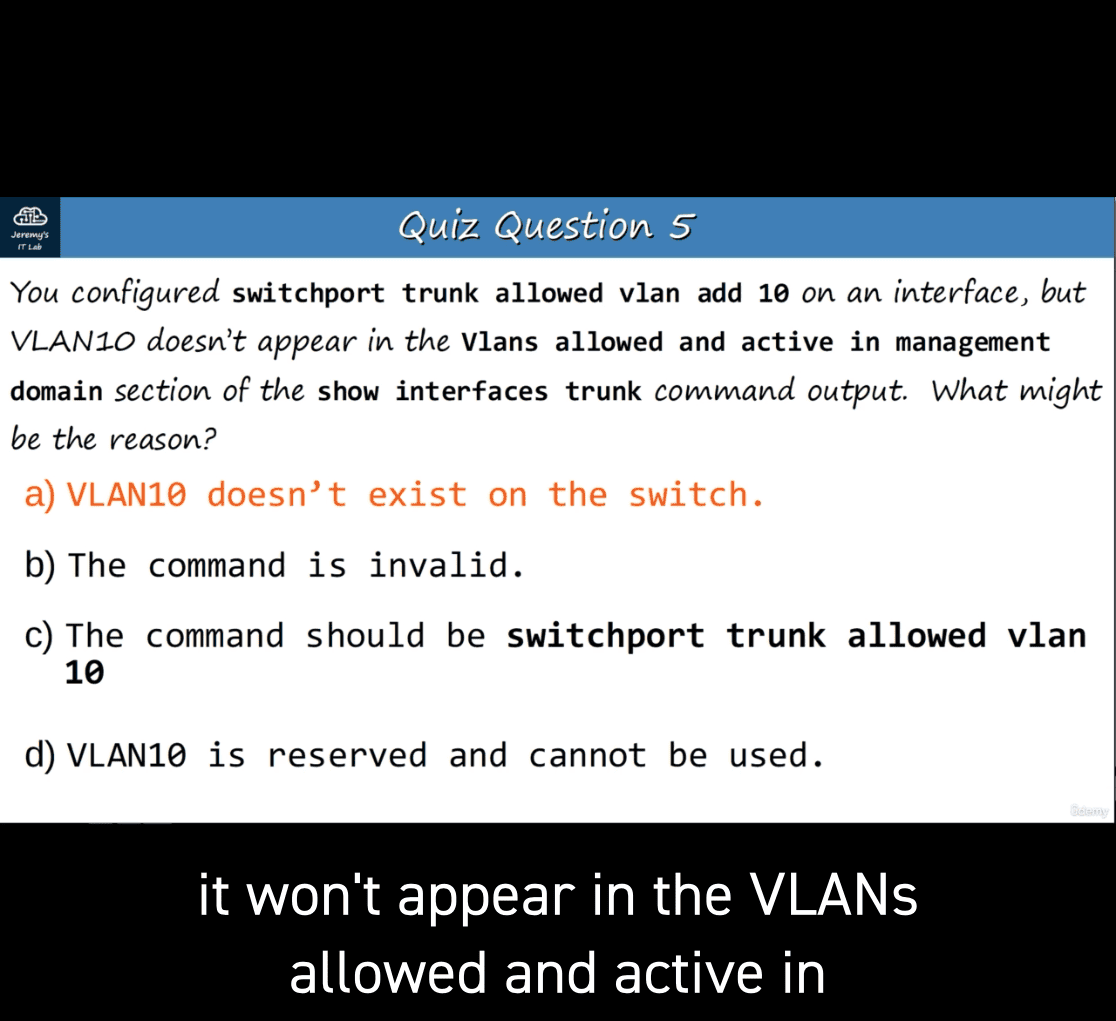 Jeremy's IT Lab

Quiz Question 5

You configured switchport trunk allowed vlan add 10 on an interface, but VLAN10 doesn't appear in the Vlans allowed and active in management domain section of the show interfaces trunk command output. What might be the reason?

a) VLAN10 doesn't exist on the switch.

b) The command is invalid.

c) The command should be switchport trunk allowed vlan 10

d) VLAN10 is reserved and cannot be used.

Udemy

it won't appear in the VLANs allowed and active in